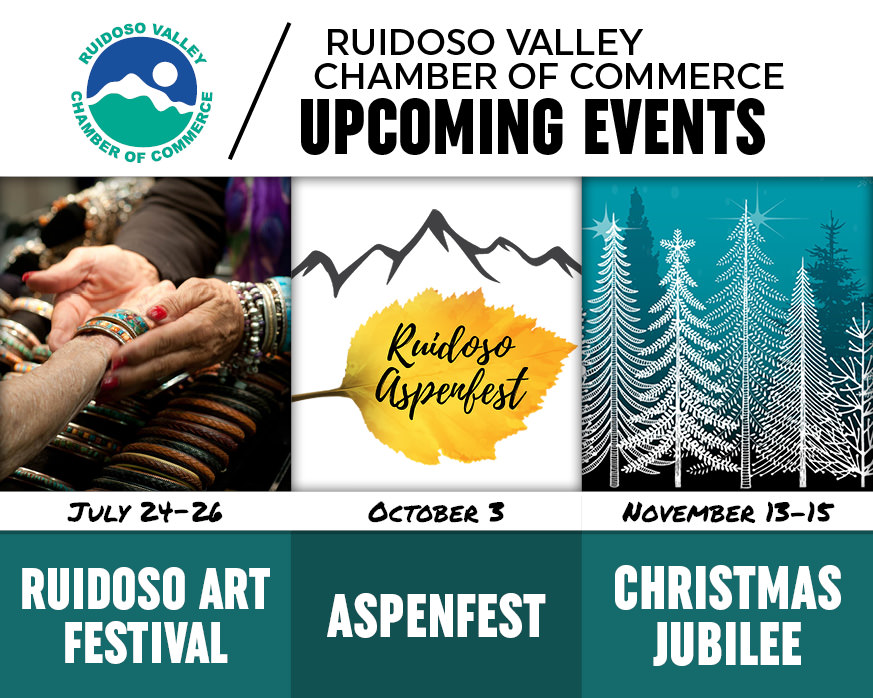 RUIDOSO VALLEY
CHAMBER OF COMMERCE

RUIDOSO VALLEY
CHAMBER OF COMMERCE
UPCOMING EVENTS

Ruidoso
Aspenfest

JULY 24-26

RUIDOSO ART FESTIVAL

OCTOBER 3

ASPENFEST

NOVEMBER 13-15

CHRISTMAS JUBILEE